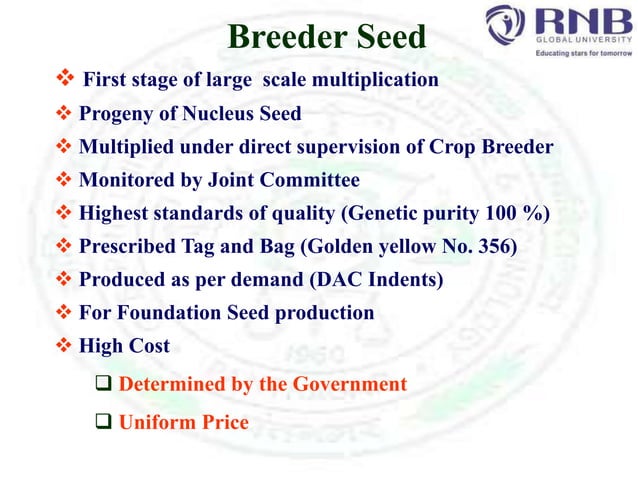 RNB
GLOBAL UNIVERSITY
Educating stars for tomorrow

Breeder Seed

❖ First stage of large scale multiplication
❖ Progeny of Nucleus Seed
❖ Multiplied under direct supervision of Crop Breeder
❖ Monitored by Joint Committee
❖ Highest standards of quality (Genetic purity 100 %)
❖ Prescribed Tag and Bag (Golden yellow No. 356)
❖ Produced as per demand (DAC Indents)
❖ For Foundation Seed production
❖ High Cost
❑ Determined by the Government
❑ Uniform Price

1960